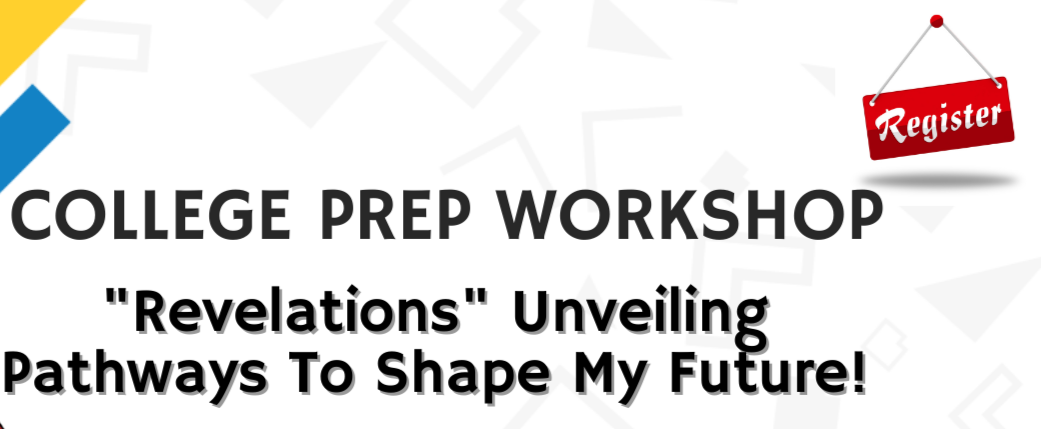 Register

COLLEGE PREP WORKSHOP

"Revelations" Unveiling Pathways To Shape My Future!